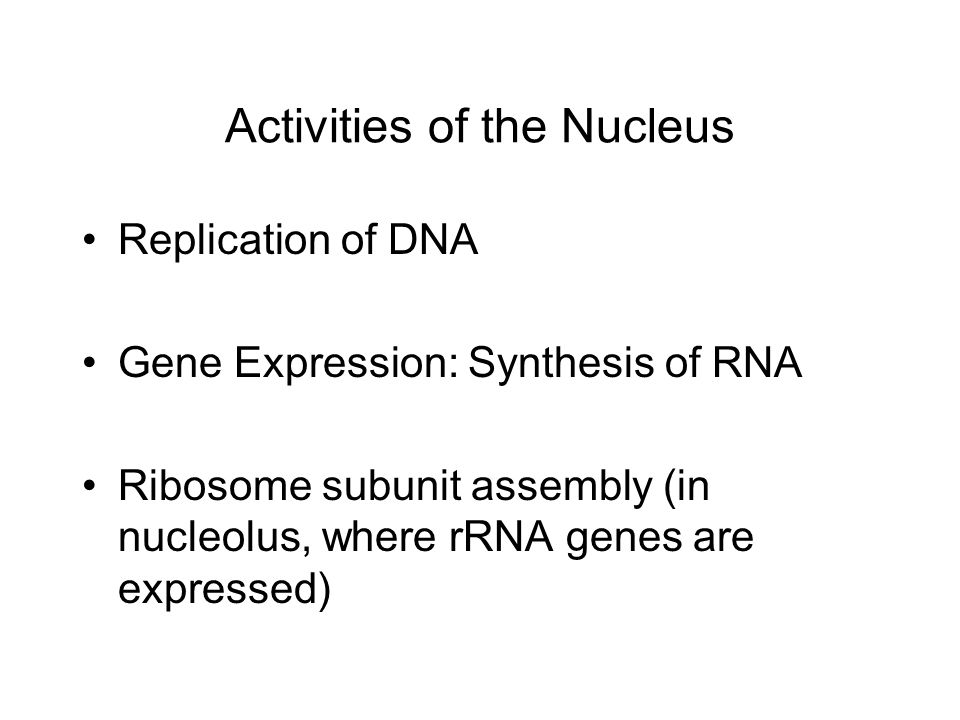 Activities of the Nucleus

• Replication of DNA

• Gene Expression: Synthesis of RNA

• Ribosome subunit assembly (in nucleolus, where rRNA genes are expressed)